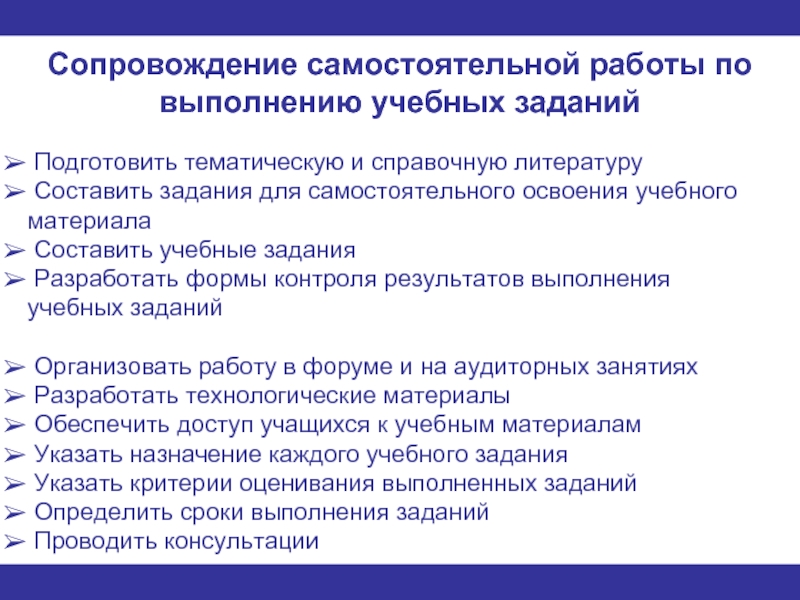 Сопровождение самостоятельной работы по выполнению учебных заданий

➢ Подготовить тематическую и справочную литературу
➢ Составить задания для самостоятельного освоения учебного материала
➢ Составить учебные задания
➢ Разработать формы контроля результатов выполнения учебных заданий

➢ Организовать работу в форуме и на аудиторных занятиях
➢ Разработать технологические материалы
➢ Обеспечить доступ учащихся к учебным материалам
➢ Указать назначение каждого учебного задания
➢ Указать критерии оценивания выполненных заданий
➢ Определить сроки выполнения заданий
➢ Проводить консультации